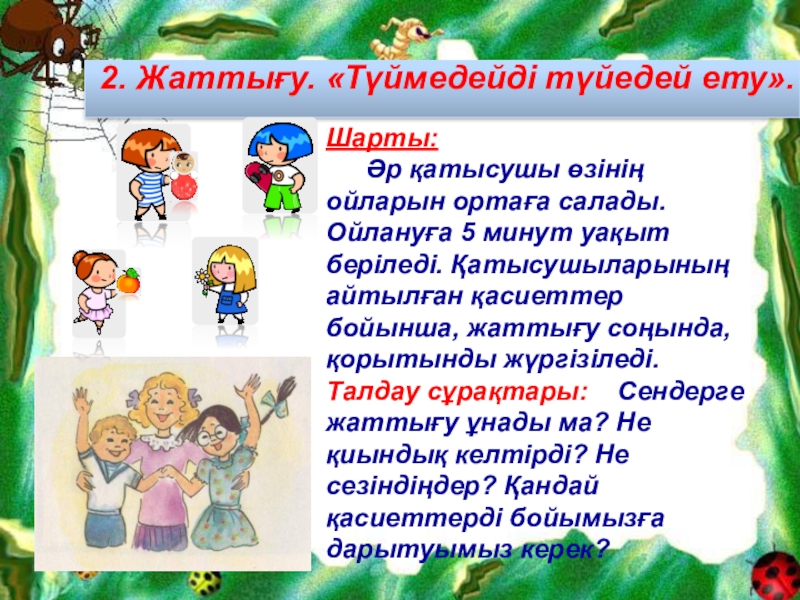 2. Жаттығу. «Түймедейді түйедей ету».

Шарты:
Әр қатысушы өзінің ойларын ортаға салады. Ойлануға 5 минут уақыт беріледі. Қатысушыларының айтылған қасиеттер бойынша, жаттығу соңында, қорытынды жүргізіледі.
Талдау сұрақтары: Сендерге жаттығу ұнады ма? Не қиындық келтірді? Не сезіндіңдер? Қандай қасиеттерді бойымызға дарытуымыз керек?